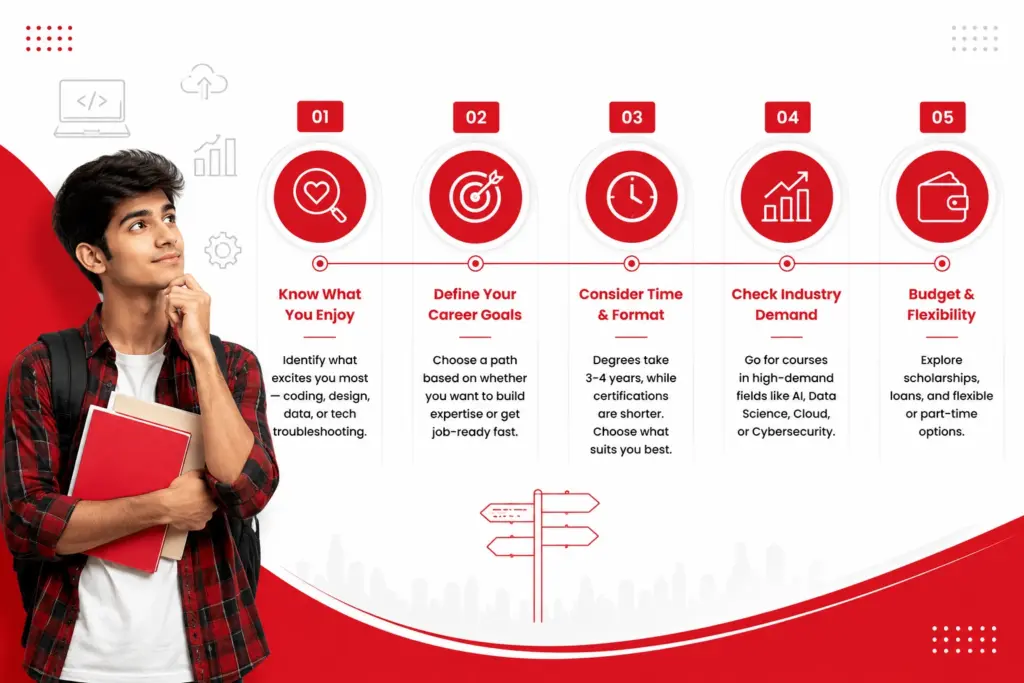 </>

01

Know What You Enjoy

Identify what excites you most — coding, design, data, or tech troubleshooting.

02

Define Your Career Goals

Choose a path based on whether you want to build expertise or get job-ready fast.

03

Consider Time & Format

Degrees take 3-4 years, while certifications are shorter. Choose what suits you best.

04

Check Industry Demand

Go for courses in high-demand fields like AI, Data Science, Cloud, or Cybersecurity.

05

Budget & Flexibility

Explore scholarships, loans, and flexible or part-time options.